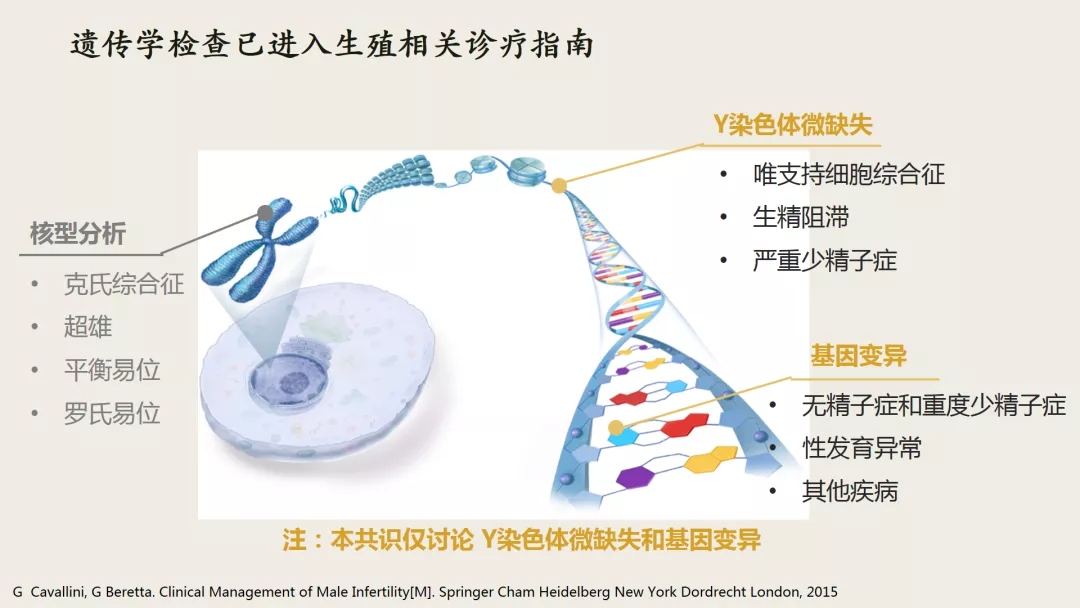 遗传学检查已进入生殖相关诊疗指南

核型分析
• 克氏综合征
• 超雄
• 平衡易位
• 罗氏易位

Y染色体微缺失
• 唯支持细胞综合征
• 生精阻滞
• 严重少精子症

基因变异
• 无精子症和重度少精子症
• 性发育异常
• 其他疾病

注：本共识仅讨论 Y染色体微缺失和基因变异

G Cavallini, G Beretta. Clinical Management of Male Infertility[M]. Springer Cham Heidelberg New York Dordrecht London, 2015